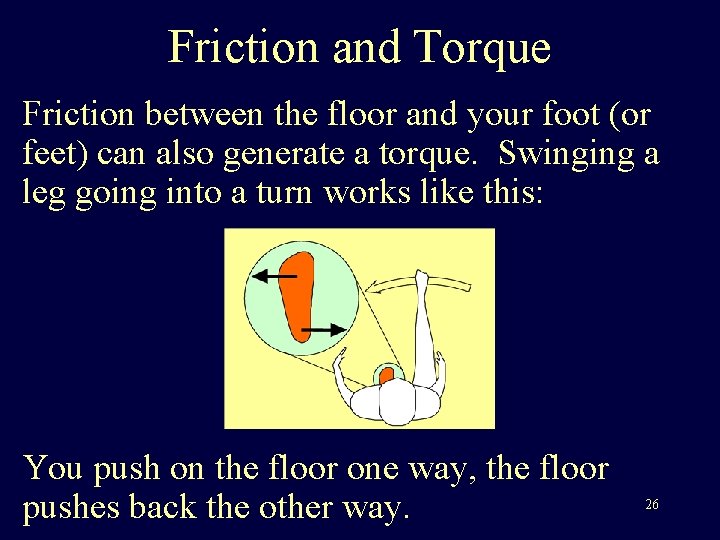 Friction and Torque

Friction between the floor and your foot (or feet) can also generate a torque. Swinging a leg going into a turn works like this:

You push on the floor one way, the floor pushes back the other way.

26